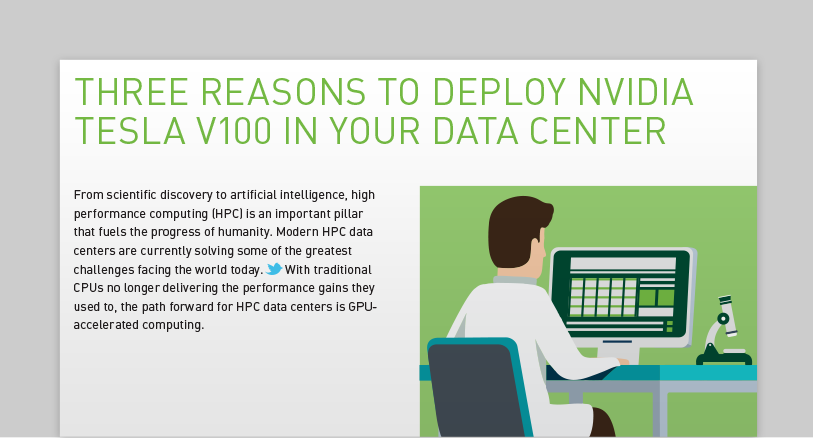 THREE REASONS TO DEPLOY NVIDIA TESLA V100 IN YOUR DATA CENTER

From scientific discovery to artificial intelligence, high performance computing (HPC) is an important pillar that fuels the progress of humanity. Modern HPC data centers are currently solving some of the greatest challenges facing the world today. With traditional CPUs no longer delivering the performance gains they used to, the path forward for HPC data centers is GPU-accelerated computing.